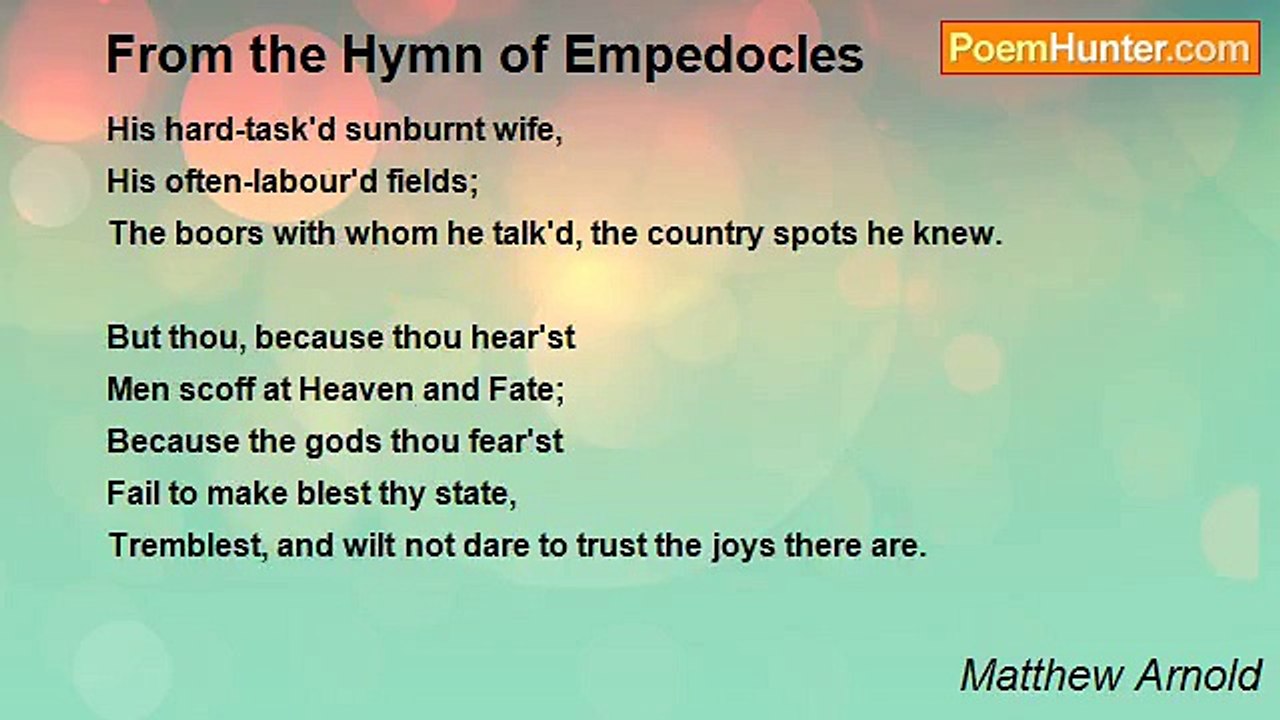 From the Hymn of Empedocles

PoemHunter.com

His hard-task'd sunburnt wife,
His often-labour'd fields;
The boors with whom he talk'd, the country spots he knew.

But thou, because thou hear'st
Men scoff at Heaven and Fate;
Because the gods thou fear'st
Fail to make blest thy state,
Tremblest, and wilt not dare to trust the joys there are.

Matthew Arnold